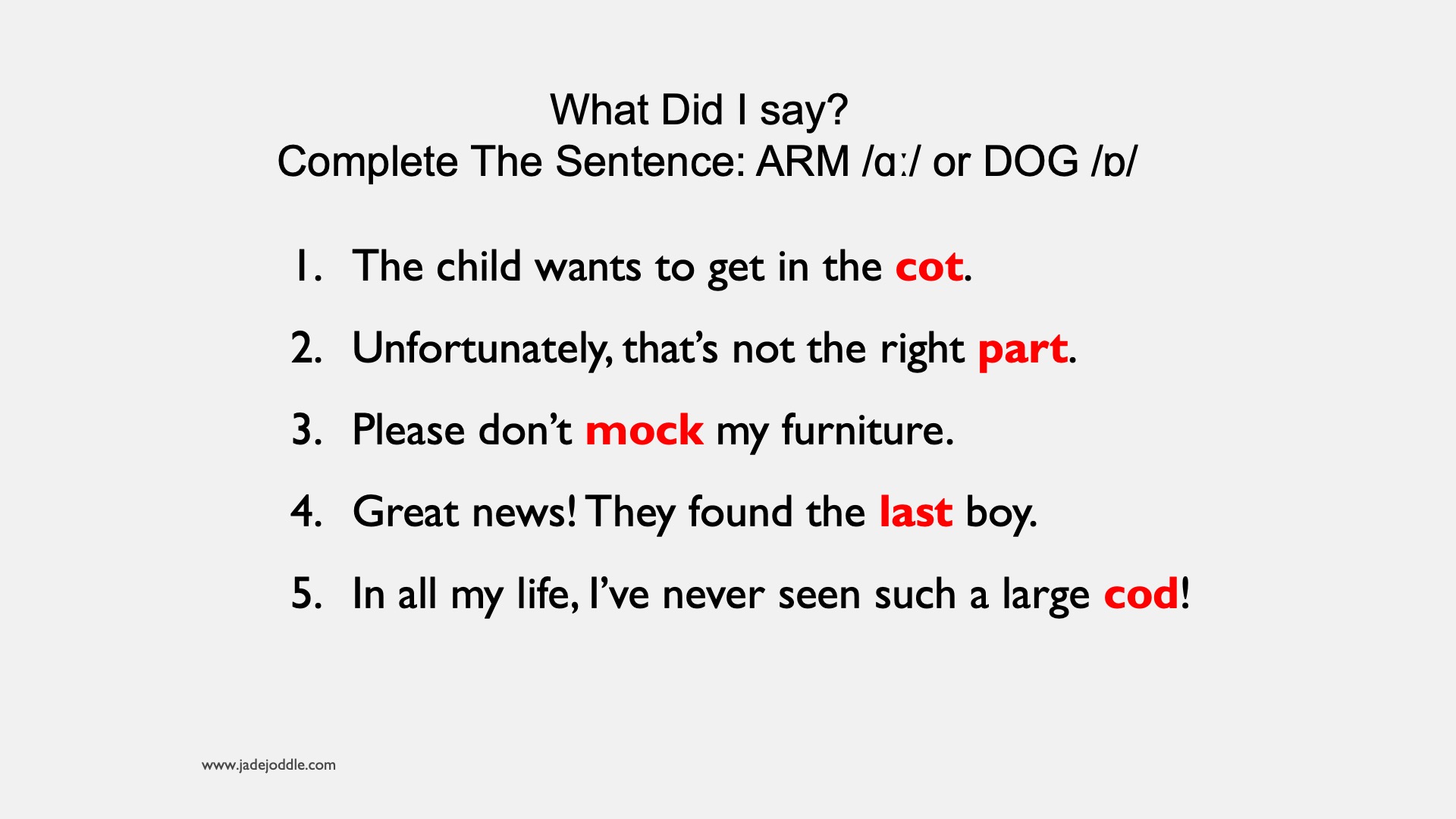 What Did I say?
Complete The Sentence: ARM /ɑː/ or DOG /ɒ/

1. The child wants to get in the cot.
2. Unfortunately, that's not the right part.
3. Please don't mock my furniture.
4. Great news! They found the last boy.
5. In all my life, I've never seen such a large cod!

www.jadejoddle.com